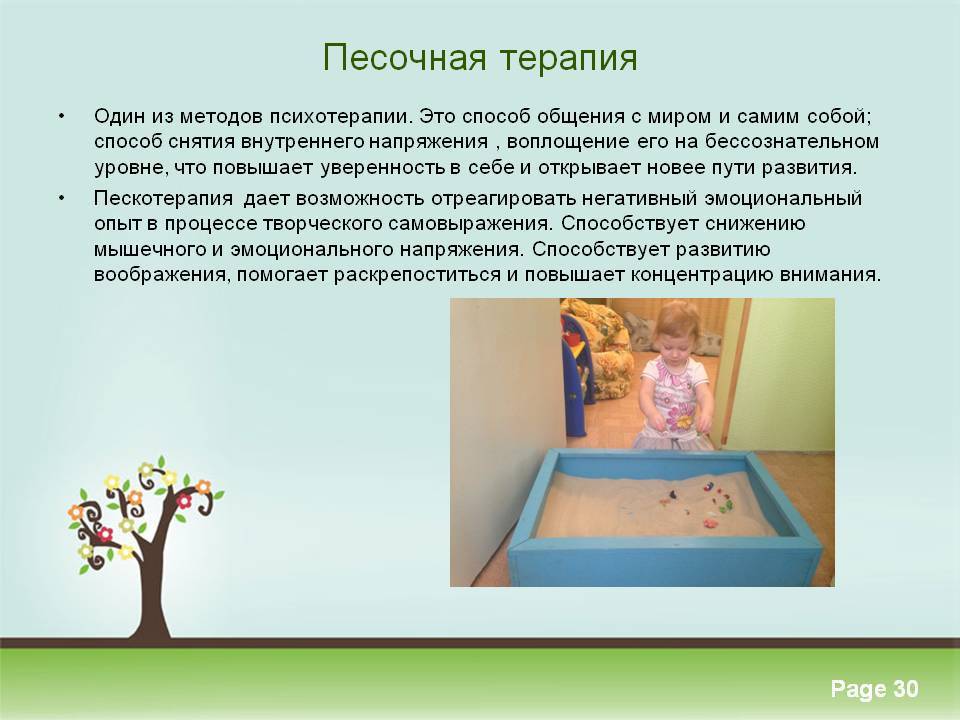 Песочная терапия

• Один из методов психотерапии. Это способ общения с миром и самим собой; способ снятия внутреннего напряжения , воплощение его на бессознательном уровне, что повышает уверенность в себе и открывает новее пути развития.

• Пескотерапия дает возможность отреагировать негативный эмоциональный опыт в процессе творческого самовыражения. Способствует снижению мышечного и эмоционального напряжения. Способствует развитию воображения, помогает раскрепоститься и повышает концентрацию внимания.

Page 30